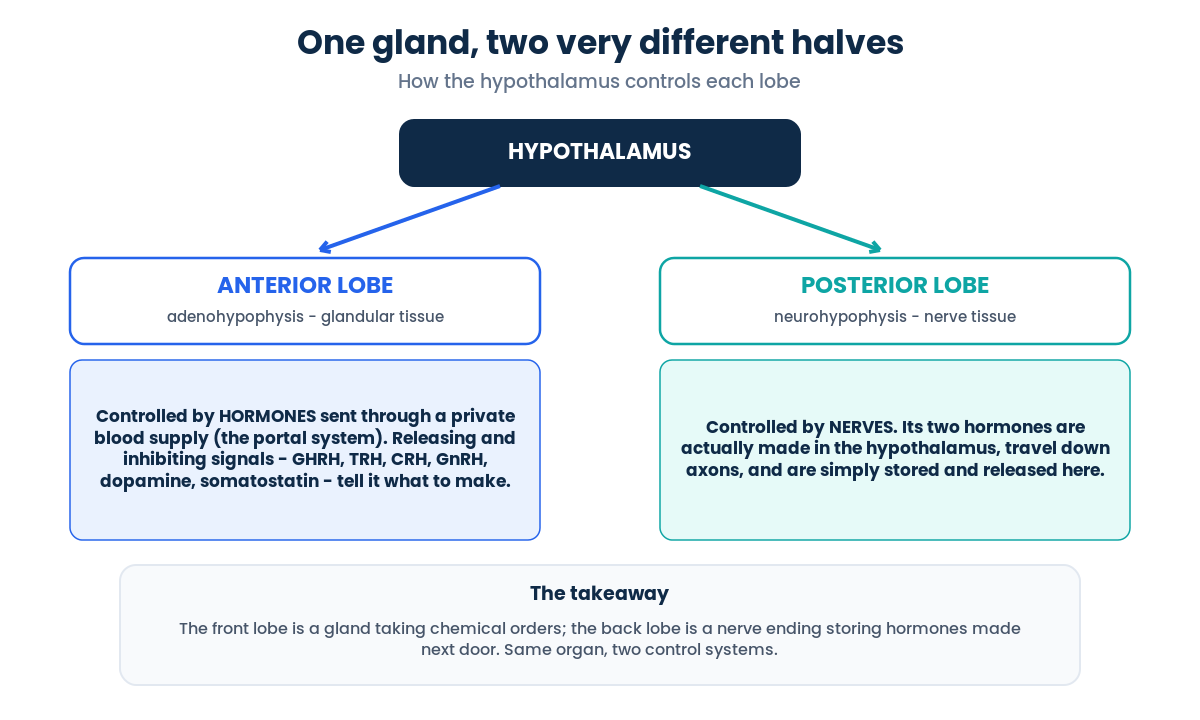 One gland, two very different halves

How the hypothalamus controls each lobe

HYPOTHALAMUS

ANTERIOR LOBE

adenohypophysis - glandular tissue

Controlled by HORMONES sent through a private blood supply (the portal system). Releasing and inhibiting signals - GHRH, TRH, CRH, GnRH, dopamine, somatostatin - tell it what to make.

POSTERIOR LOBE

neurohypophysis - nerve tissue

Controlled by NERVES. Its two hormones are actually made in the hypothalamus, travel down axons, and are simply stored and released here.

The takeaway

The front lobe is a gland taking chemical orders; the back lobe is a nerve ending storing hormones made next door. Same organ, two control systems.